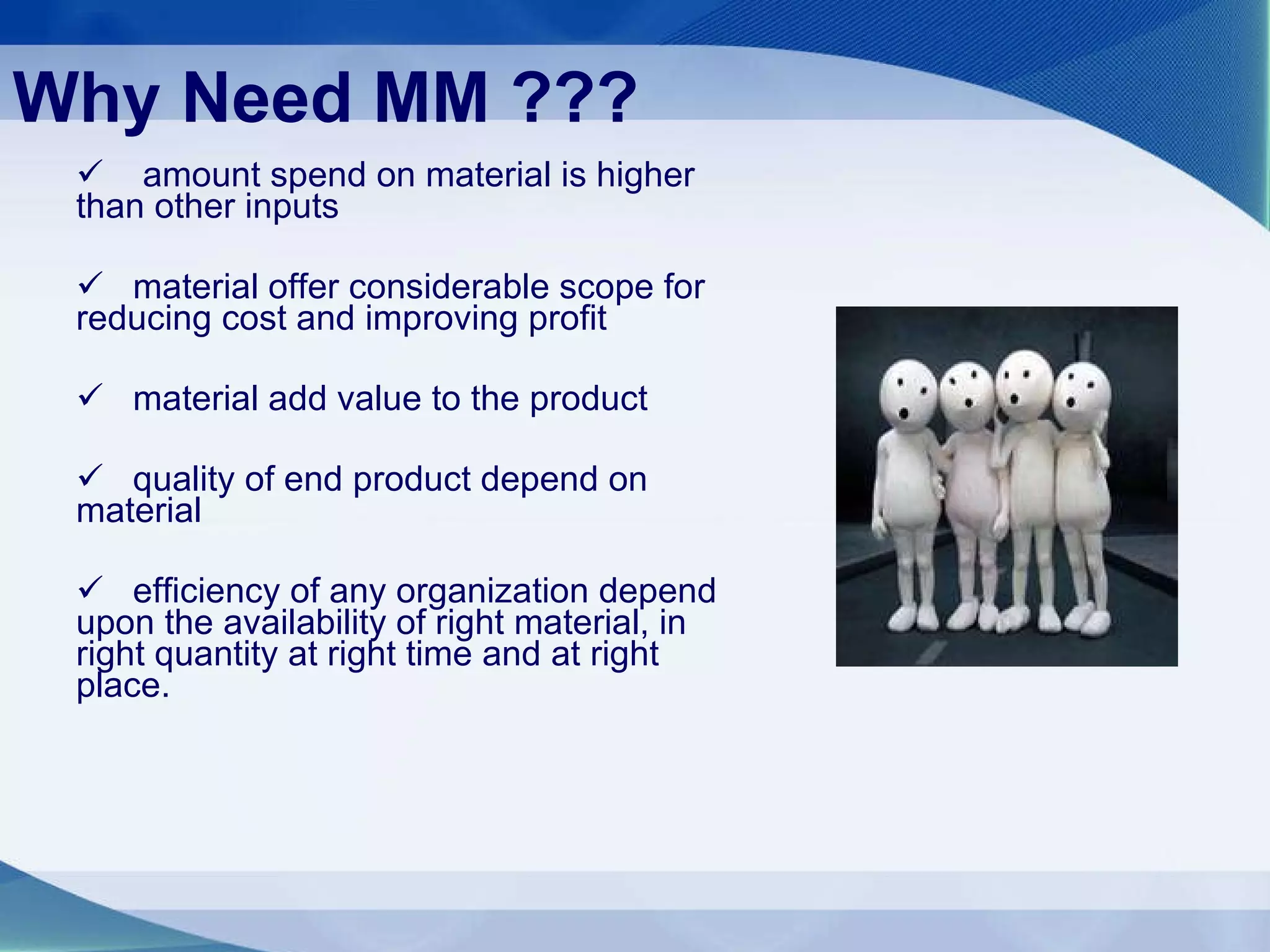 Why Need MM ???

✓ amount spend on material is higher than other inputs

✓ material offer considerable scope for reducing cost and improving profit

✓ material add value to the product

✓ quality of end product depend on material

✓ efficiency of any organization depend upon the availability of right material, in right quantity at right time and at right place.